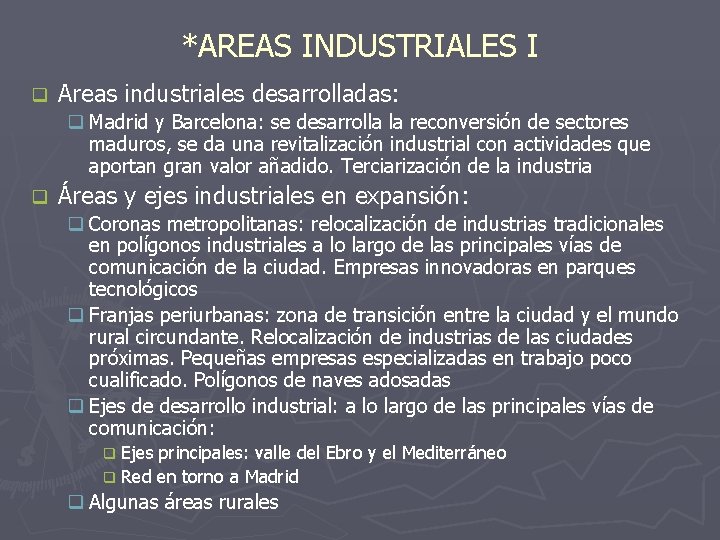 *AREAS INDUSTRIALES I

Areas industriales desarrolladas:

Madrid y Barcelona: se desarrolla la reconversión de sectores maduros, se da una revitalización industrial con actividades que aportan gran valor añadido. Terciarización de la industria

Áreas y ejes industriales en expansión:

Coronas metropolitanas: relocalización de industrias tradicionales en polígonos industriales a lo largo de las principales vías de comunicación de la ciudad. Empresas innovadoras en parques tecnológicos

Franjas periurbanas: zona de transición entre la ciudad y el mundo rural circundante. Relocalización de industrias de las ciudades próximas. Pequeñas empresas especializadas en trabajo poco cualificado. Polígonos de naves adosadas

Ejes de desarrollo industrial: a lo largo de las principales vías de comunicación:

Ejes principales: valle del Ebro y el Mediterráneo

Red en torno a Madrid

Algunas áreas rurales